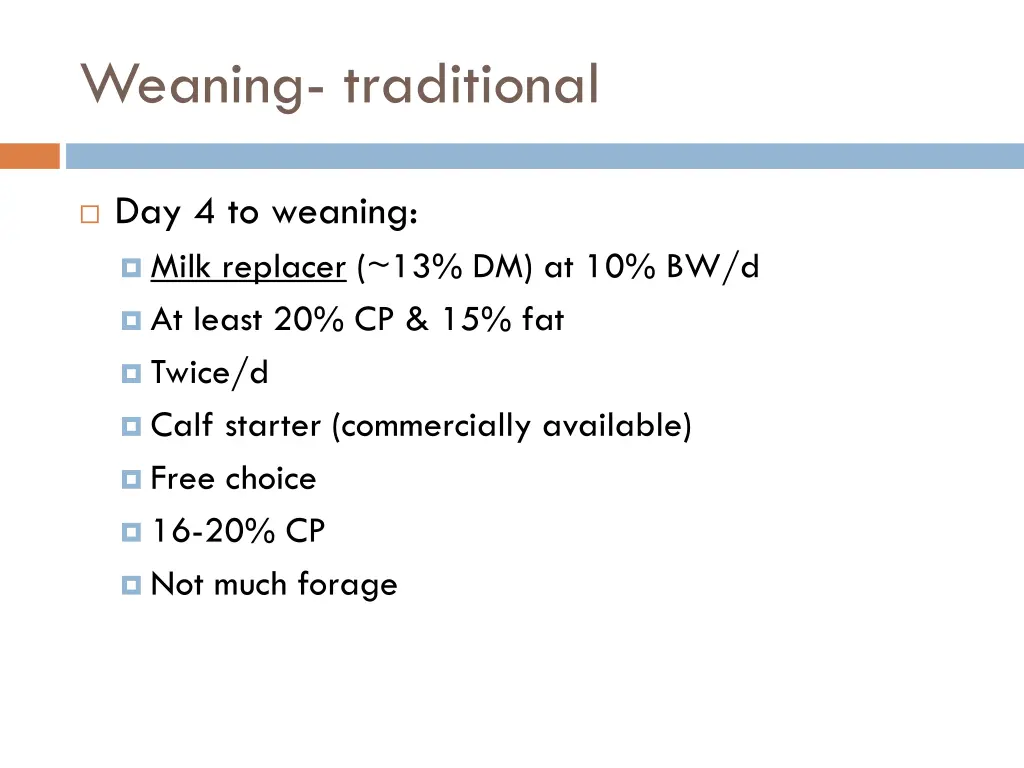 Weaning- traditional

Day 4 to weaning:

Milk replacer (~13% DM) at 10% BW/d

At least 20% CP & 15% fat

Twice/d

Calf starter (commercially available)

Free choice

16-20% CP

Not much forage